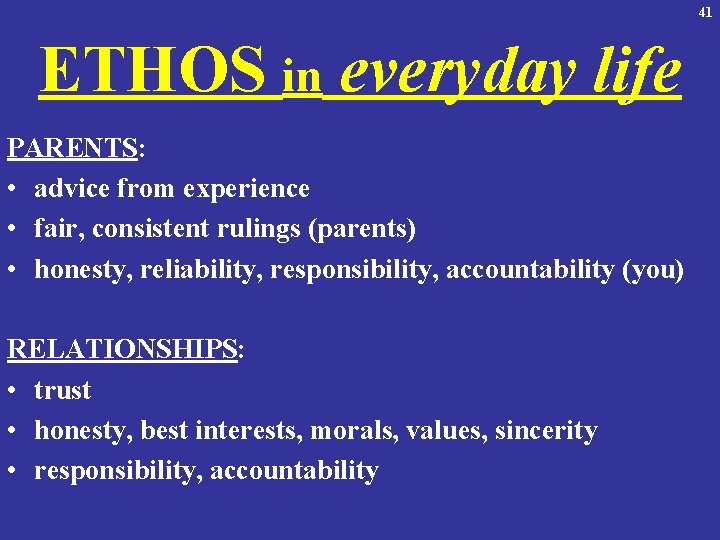 41

ETHOS in everyday life

PARENTS:
• advice from experience
• fair, consistent rulings (parents)
• honesty, reliability, responsibility, accountability (you)

RELATIONSHIPS:
• trust
• honesty, best interests, morals, values, sincerity
• responsibility, accountability